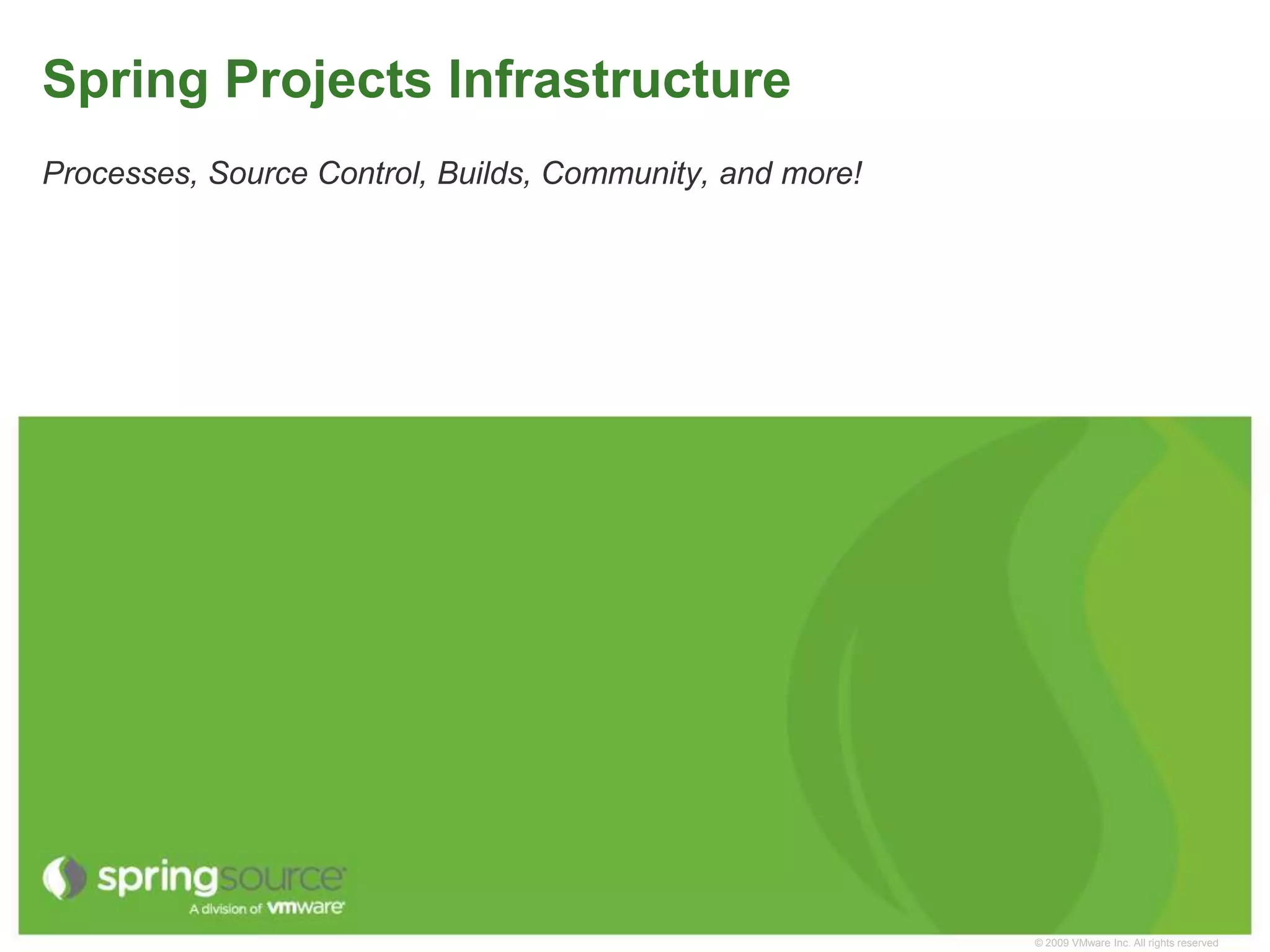 Spring Projects Infrastructure

Processes, Source Control, Builds, Community, and more!

springsource
A division of vmware

© 2009 VMware Inc. All rights reserved